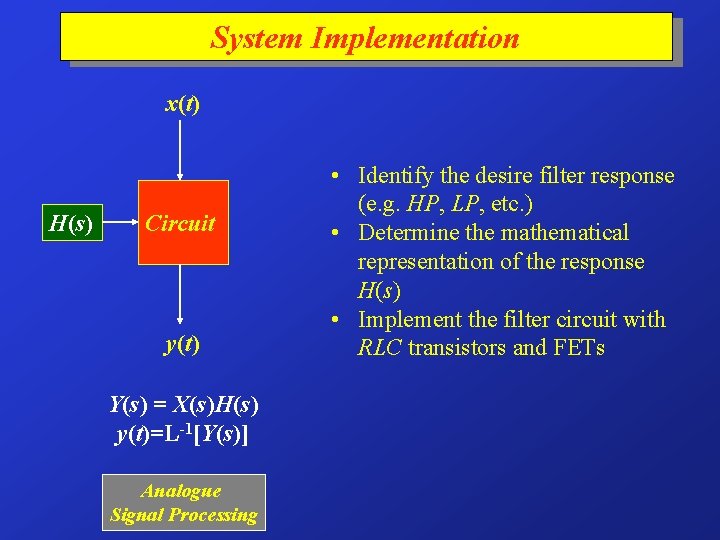 System Implementation

$x(t)$

$H(s)$

Circuit

$y(t)$

$Y(s) = X(s)H(s)$
$y(t)=L^{-1}[Y(s)]$

Analogue Signal Processing

• Identify the desire filter response (e.g. $HP$, $LP$, etc.)
• Determine the mathematical representation of the response $H(s)$
• Implement the filter circuit with $RLC$ transistors and FETs